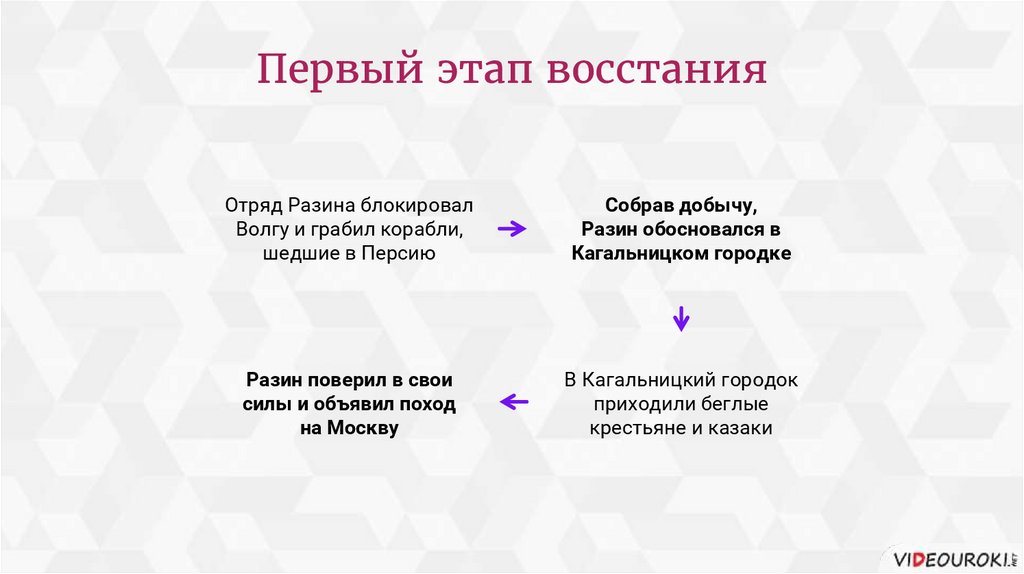 Первый этап восстания

Отряд Разина блокировал Волгу и грабил корабли, шедшие в Персию

Собрав добычу, Разин обосновался в Кагальницком городке

В Кагальницкий городок приходили беглые крестьяне и казаки

Разин поверил в свои силы и объявил поход на Москву

VIDEOUROKI.NET